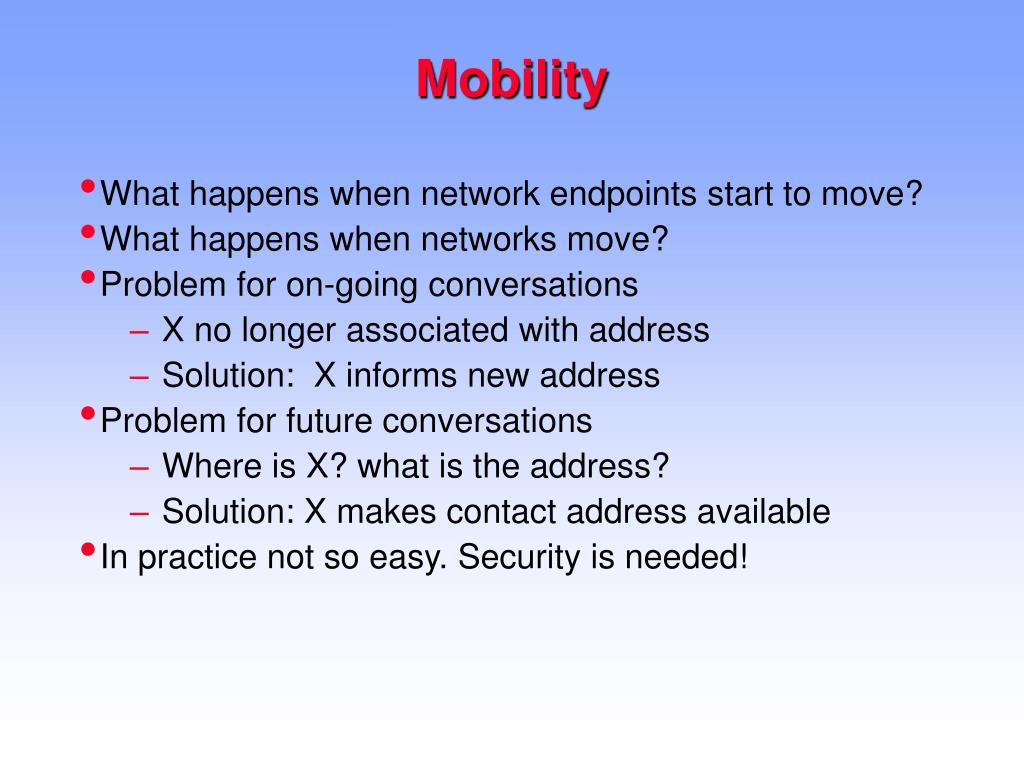 Mobility

• What happens when network endpoints start to move?
• What happens when networks move?
• Problem for on-going conversations
– X no longer associated with address
– Solution:  X informs new address
• Problem for future conversations
– Where is X? what is the address?
– Solution: X makes contact address available
• In practice not so easy. Security is needed!